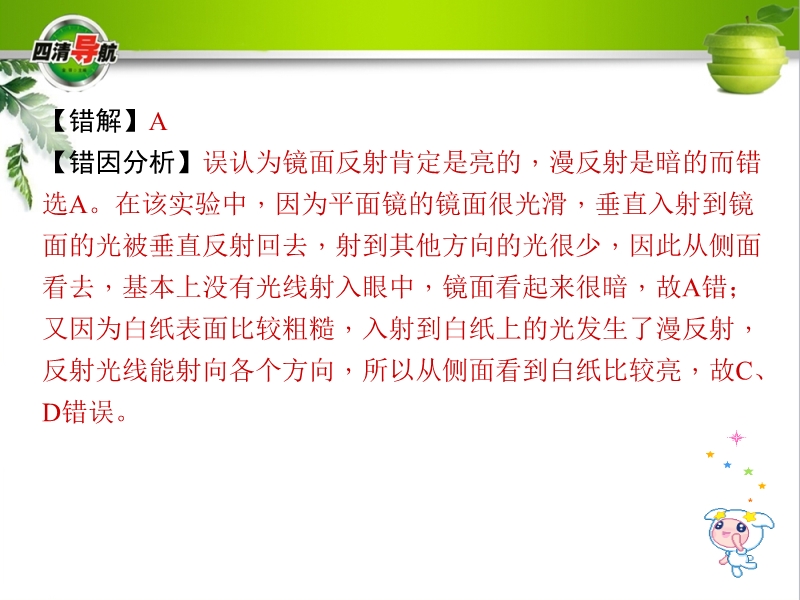 四清导航

【错解】A
【错因分析】误认为镜面反射肯定是亮的，漫反射是暗的而错选A。在该实验中，因为平面镜的镜面很光滑，垂直入射到镜面的光被垂直反射回去，射到其他方向的光很少，因此从侧面看去，基本上没有光线射入眼中，镜面看起来很暗，故A错；又因为白纸表面比较粗糙，入射到白纸上的光发生了漫反射，反射光线能射向各个方向，所以从侧面看到白纸比较亮，故C、D错误。